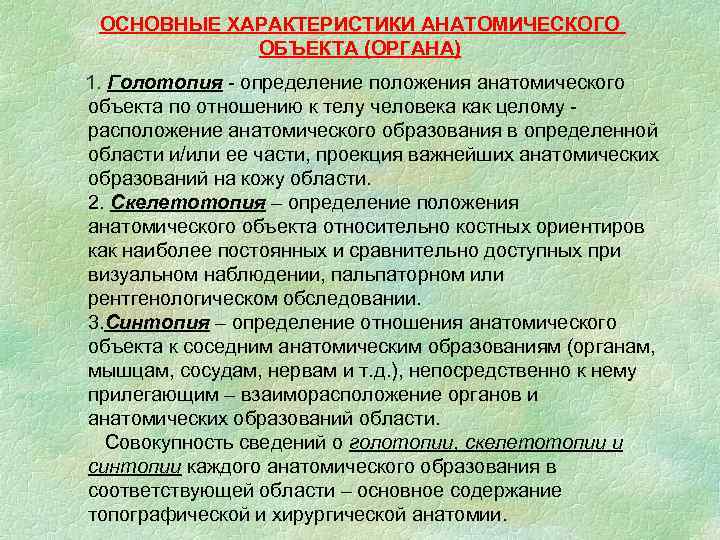 ОСНОВНЫЕ ХАРАКТЕРИСТИКИ АНАТОМИЧЕСКОГО ОБЪЕКТА (ОРГАНА)

1. Голотопия - определение положения анатомического объекта по отношению к телу человека как целому - расположение анатомического образования в определенной области и/или ее части, проекция важнейших анатомических образований на кожу области.
2. Скелетотопия – определение положения анатомического объекта относительно костных ориентиров как наиболее постоянных и сравнительно доступных при визуальном наблюдении, пальпаторном или рентгенологическом обследовании.
3.Синтопия – определение отношения анатомического объекта к соседним анатомическим образованиям (органам, мышцам, сосудам, нервам и т.д.), непосредственно к нему прилегающим – взаиморасположение органов и анатомических образований области.

Совокупность сведений о голотопии, скелетотопии и синтопии каждого анатомического образования в соответствующей области – основное содержание топографической и хирургической анатомии.